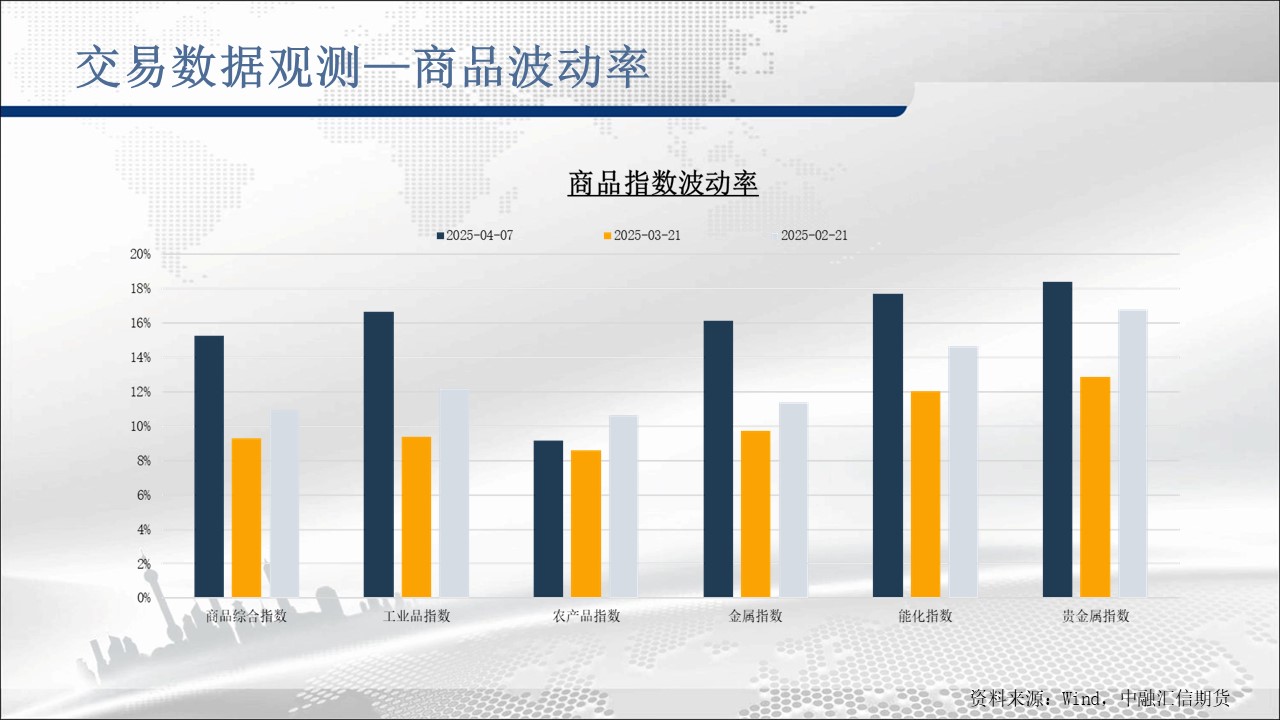 交易数据观测—商品波动率

商品指数波动率

2025-04-07　2025-03-21　2025-02-21

20%
18%
16%
14%
12%
10%
8%
6%
4%
2%
0%

商品综合指数　工业品指数　农产品指数　金属指数　能化指数　贵金属指数

资料来源：Wind，中融汇信期货